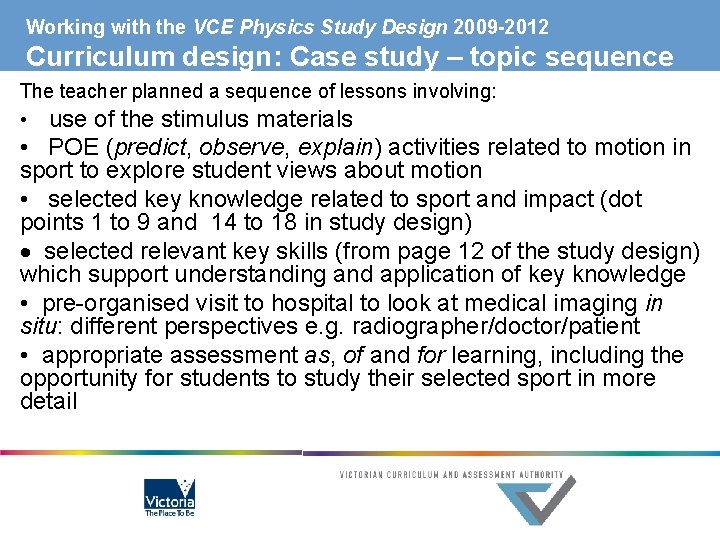 Working with the VCE Physics Study Design 2009-2012
Curriculum design: Case study – topic sequence

The teacher planned a sequence of lessons involving:

• use of the stimulus materials

• POE (predict, observe, explain) activities related to motion in sport to explore student views about motion

• selected key knowledge related to sport and impact (dot points 1 to 9 and 14 to 18 in study design)

• selected relevant key skills (from page 12 of the study design) which support understanding and application of key knowledge

• pre-organised visit to hospital to look at medical imaging in situ: different perspectives e.g. radiographer/doctor/patient

• appropriate assessment as, of and for learning, including the opportunity for students to study their selected sport in more detail

VICTORIAN CURRICULUM AND ASSESSMENT AUTHORITY

Victoria
The Place To Be